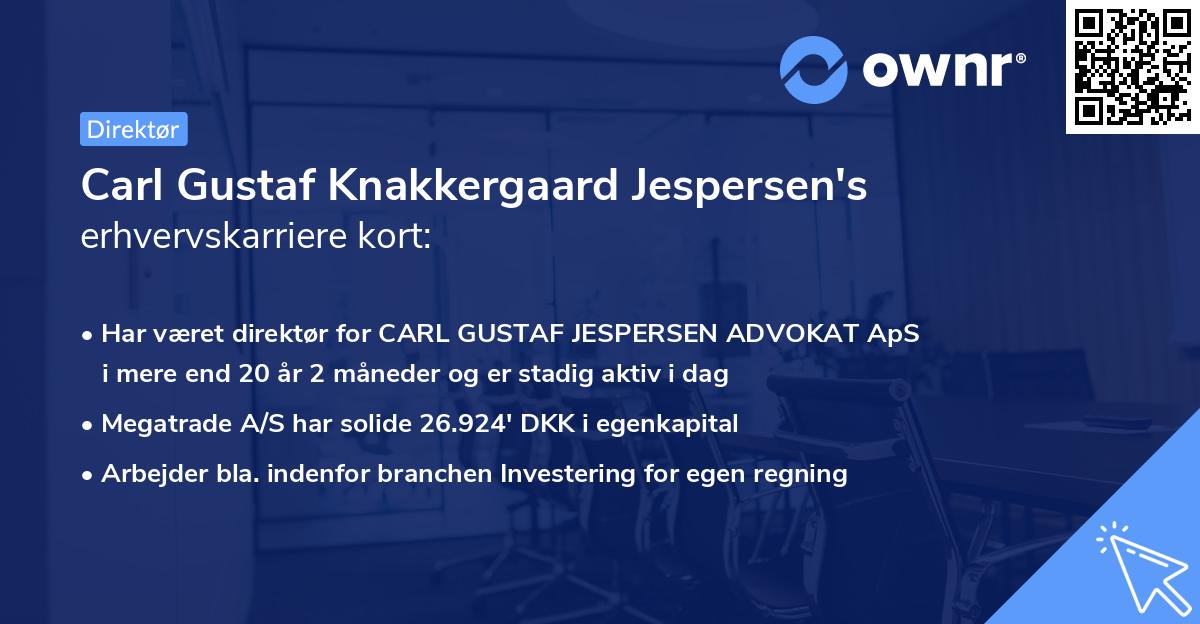 ownr®

Direktør

Carl Gustaf Knakkergaard Jespersen's erhvervskarriere kort:

• Har været direktør for CARL GUSTAF JESPERSEN ADVOKAT ApS i mere end 20 år 2 måneder og er stadig aktiv i dag
• Megatrade A/S har solide 26.924' DKK i egenkapital
• Arbejder bla. indenfor branchen Investering for egen regning